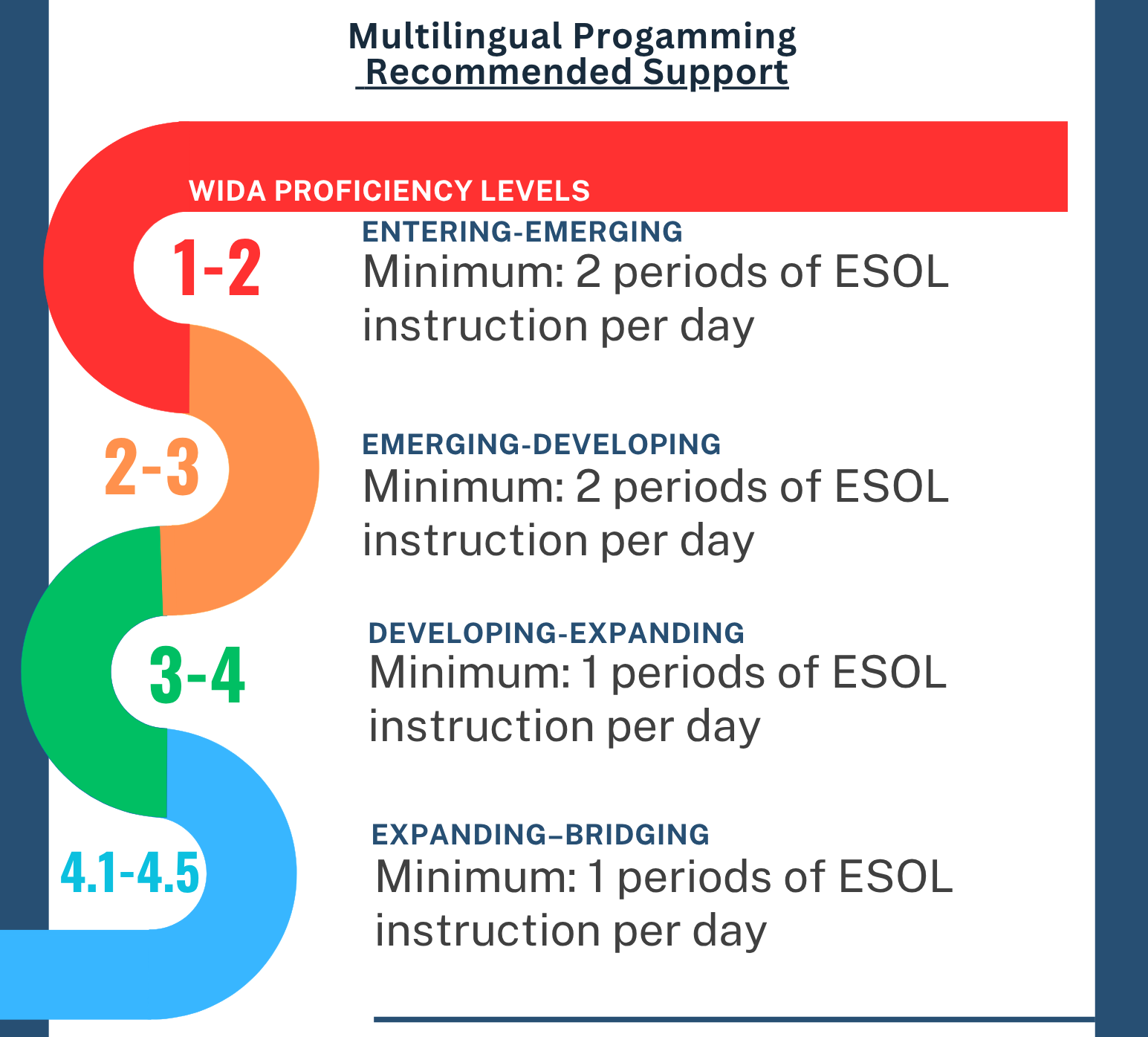 Multilingual Progamming
Recommended Support

WIDA PROFICIENCY LEVELS

1-2

ENTERING-EMERGING
Minimum: 2 periods of ESOL instruction per day

2-3

EMERGING-DEVELOPING
Minimum: 2 periods of ESOL instruction per day

3-4

DEVELOPING-EXPANDING
Minimum: 1 periods of ESOL instruction per day

4.1-4.5

EXPANDING–BRIDGING
Minimum: 1 periods of ESOL instruction per day